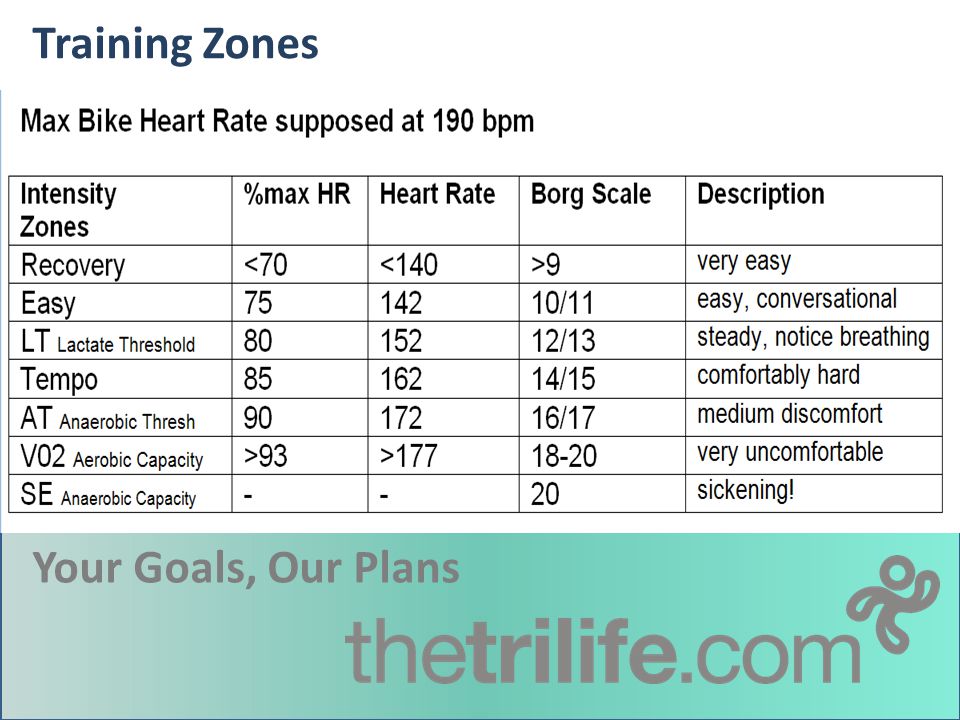 Training Zones

Max Bike Heart Rate supposed at 190 bpm

| Intensity Zones | %max HR | Heart Rate | Borg Scale | Description |
|---|---|---|---|---|
| Recovery | <70 | <140 | >9 | very easy |
| Easy | 75 | 142 | 10/11 | easy, conversational |
| LT Lactate Threshold | 80 | 152 | 12/13 | steady, notice breathing |
| Tempo | 85 | 162 | 14/15 | comfortably hard |
| AT Anaerobic Thresh | 90 | 172 | 16/17 | medium discomfort |
| V02 Aerobic Capacity | >93 | >177 | 18-20 | very uncomfortable |
| SE Anaerobic Capacity | - | - | 20 | sickening! |

Your Goals, Our Plans

thetrilife.com